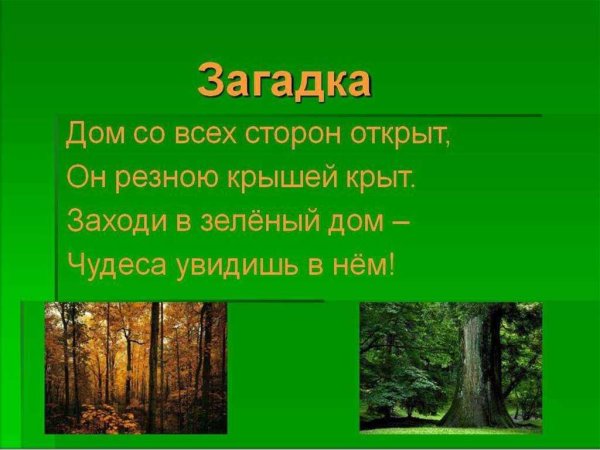 Загадка

Дом со всех сторон открыт,
Он резною крышей крыт.
Заходи в зелёный дом –
Чудеса увидишь в нём!